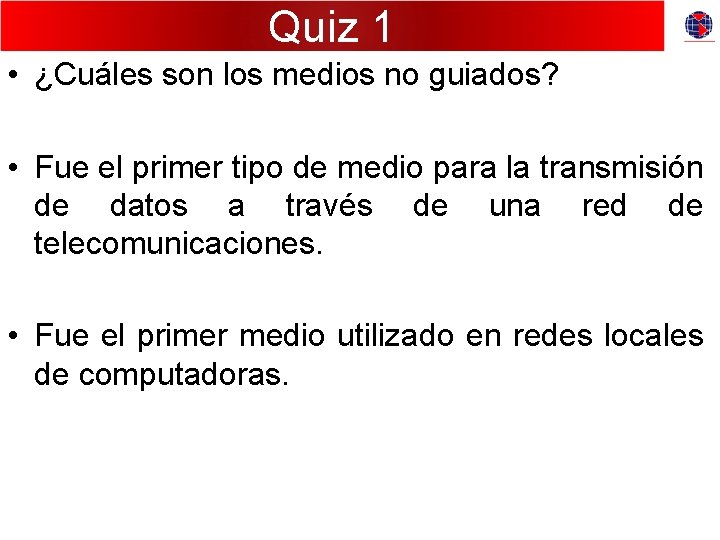 Quiz 1

• ¿Cuáles son los medios no guiados?

• Fue el primer tipo de medio para la transmisión de datos a través de una red de telecomunicaciones.

• Fue el primer medio utilizado en redes locales de computadoras.